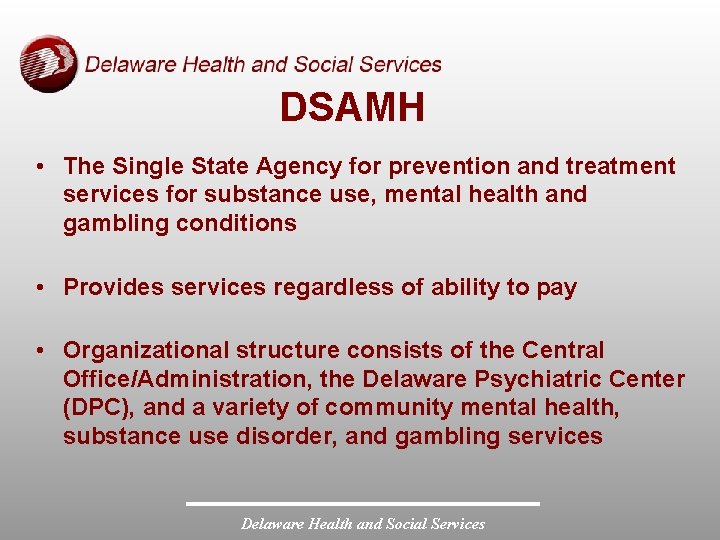 Delaware Health and Social Services

DSAMH

• The Single State Agency for prevention and treatment services for substance use, mental health and gambling conditions

• Provides services regardless of ability to pay

• Organizational structure consists of the Central Office/Administration, the Delaware Psychiatric Center (DPC), and a variety of community mental health, substance use disorder, and gambling services

Delaware Health and Social Services